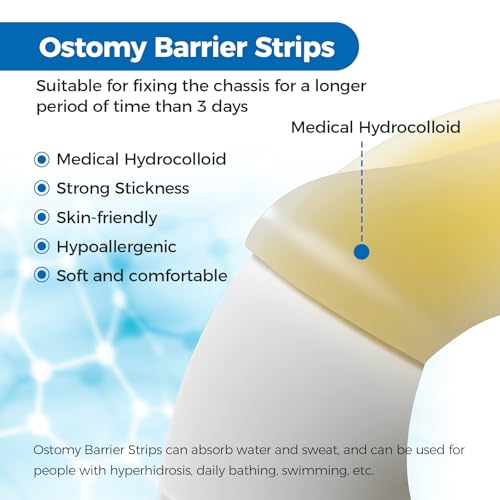 Ostomy Barrier Strips

Suitable for fixing the chassis for a longer period of time than 3 days

Medical Hydrocolloid

Medical Hydrocolloid
Strong Stickness
Skin-friendly
Hypoallergenic
Soft and comfortable

Ostomy Barrier Strips can absorb water and sweat, and can be used for people with hyperhidrosis, daily bathing, swimming, etc.